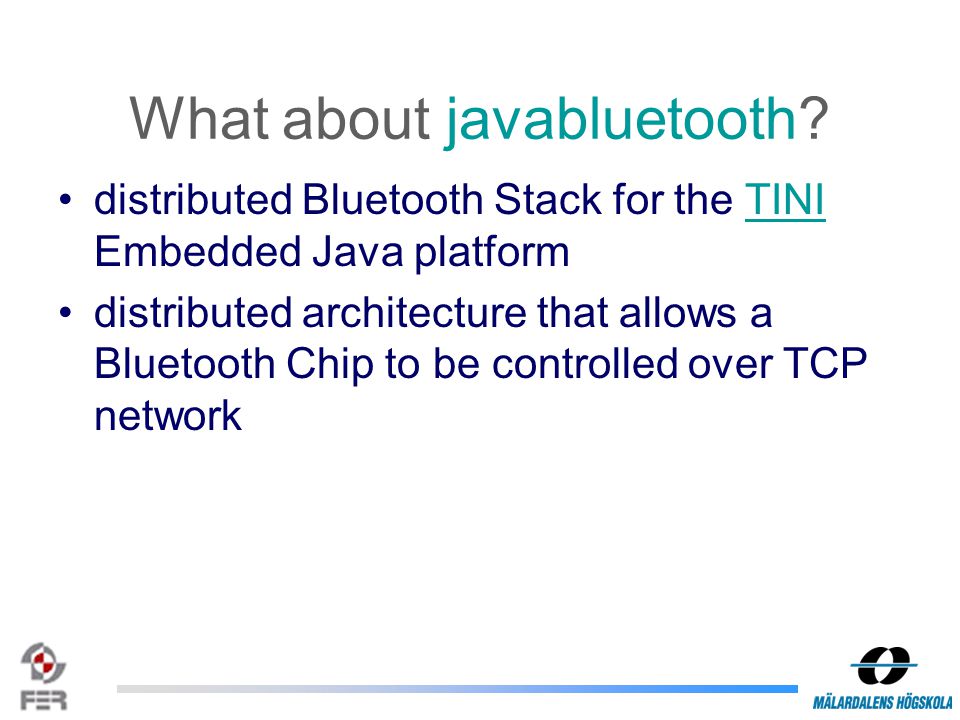 What about javabluetooth?

• distributed Bluetooth Stack for the TINI Embedded Java platform

• distributed architecture that allows a Bluetooth Chip to be controlled over TCP network

FER

MÄLARDALENS HÖGSKOLA